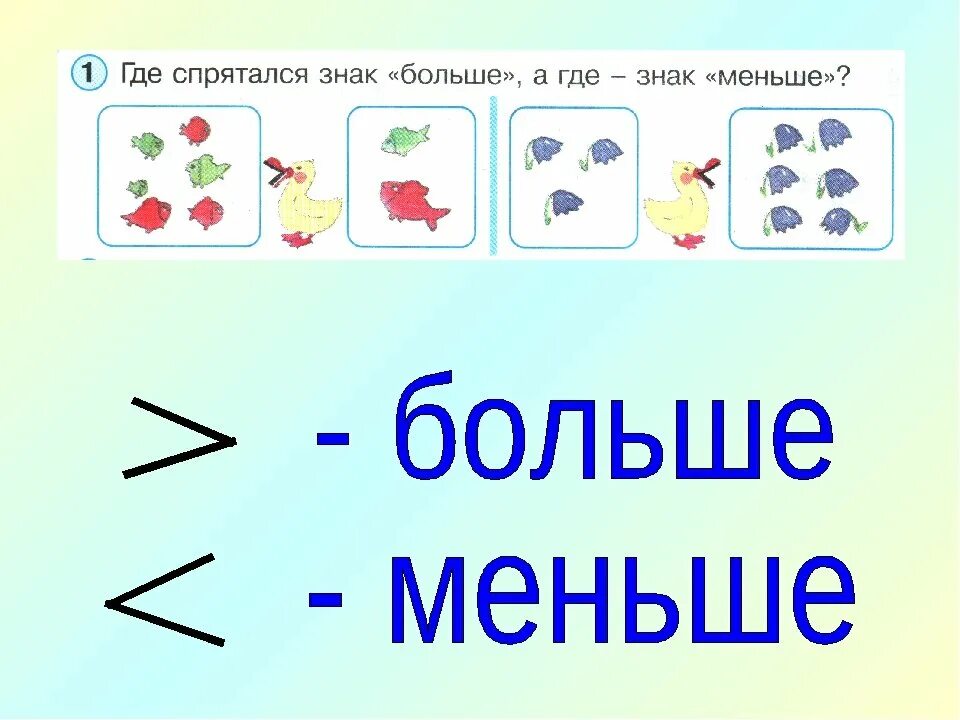 1 Где спрятался знак «больше», а где – знак «меньше»?

$>$ - больше

$<$ - меньше